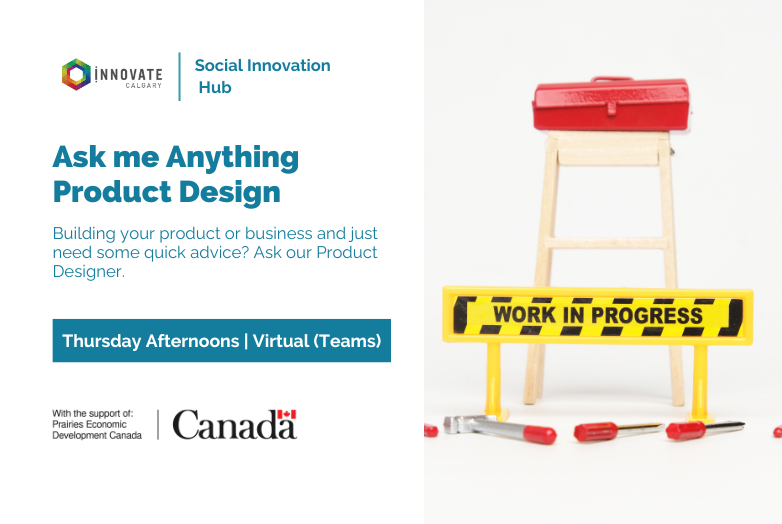 INNOVATE
CALGARY

Social Innovation Hub

Ask me Anything Product Design

Building your product or business and just need some quick advice? Ask our Product Designer.

Thursday Afternoons | Virtual (Teams)

With the support of:
Prairies Economic
Development Canada

Canada

WORK IN PROGRESS